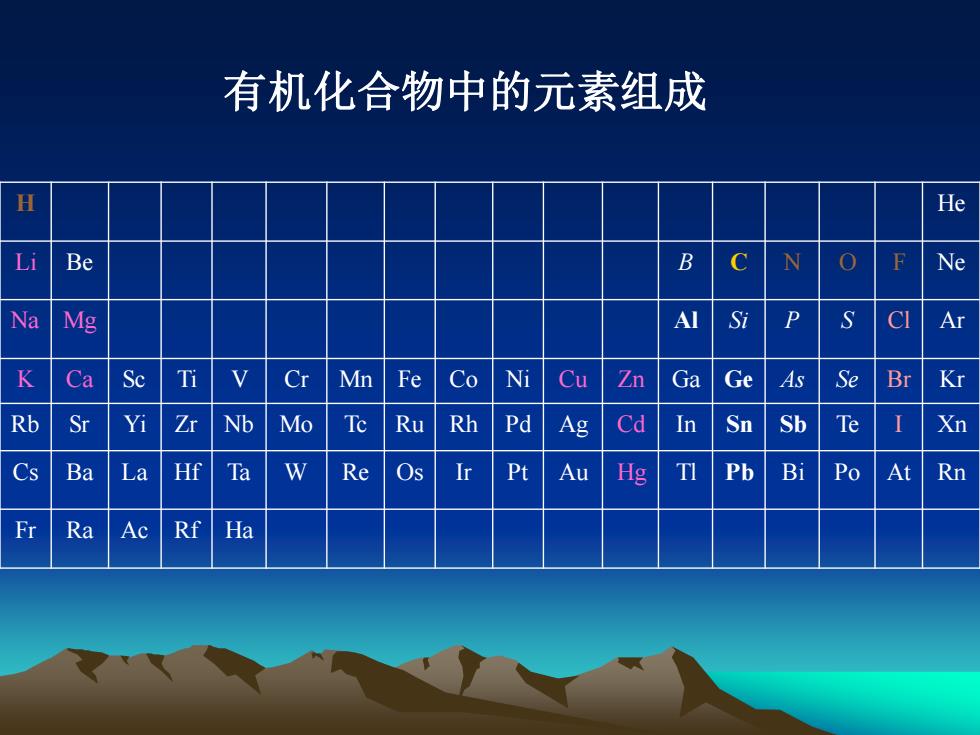 有机化合物中的元素组成

| H | | | | | | | | | | | | | | | | | He |
|---|---|---|---|---|---|---|---|---|---|---|---|---|---|---|---|---|---|
| Li | Be | | | | | | | | | | | B | C | N | O | F | Ne |
| Na | Mg | | | | | | | | | | | Al | Si | P | S | Cl | Ar |
| K | Ca | Sc | Ti | V | Cr | Mn | Fe | Co | Ni | Cu | Zn | Ga | Ge | As | Se | Br | Kr |
| Rb | Sr | Yi | Zr | Nb | Mo | Tc | Ru | Rh | Pd | Ag | Cd | In | Sn | Sb | Te | I | Xn |
| Cs | Ba | La | Hf | Ta | W | Re | Os | Ir | Pt | Au | Hg | Tl | Pb | Bi | Po | At | Rn |
| Fr | Ra | Ac | Rf | Ha | | | | | | | | | | | | | |